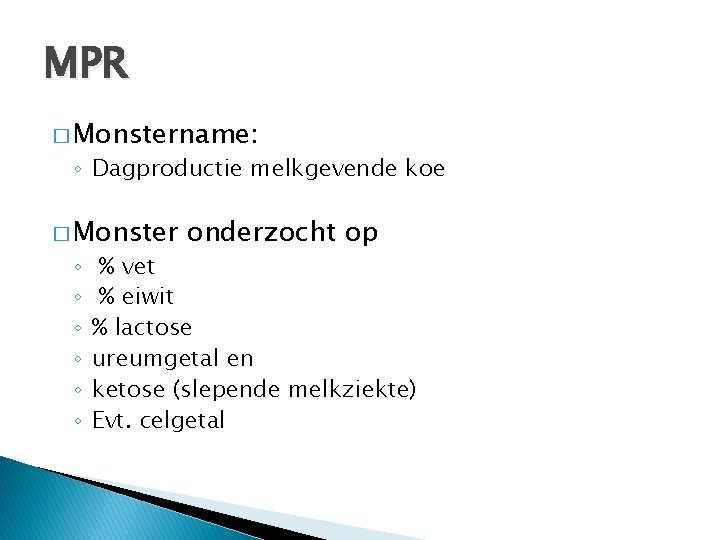 MPR

□ Monstername:
◦ Dagproductie melkgevende koe

□ Monster onderzocht op
◦ % vet
◦ % eiwit
◦ % lactose
◦ ureumgetal en
◦ ketose (slepende melkziekte)
◦ Evt. celgetal